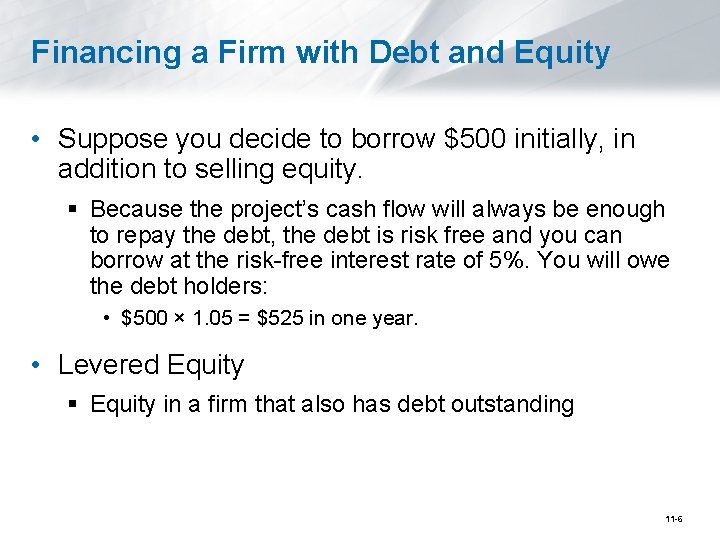 Financing a Firm with Debt and Equity

• Suppose you decide to borrow \$500 initially, in addition to selling equity.

▪ Because the project's cash flow will always be enough to repay the debt, the debt is risk free and you can borrow at the risk-free interest rate of 5%. You will owe the debt holders:

• \$500 × 1.05 = \$525 in one year.

• Levered Equity

▪ Equity in a firm that also has debt outstanding

11-6